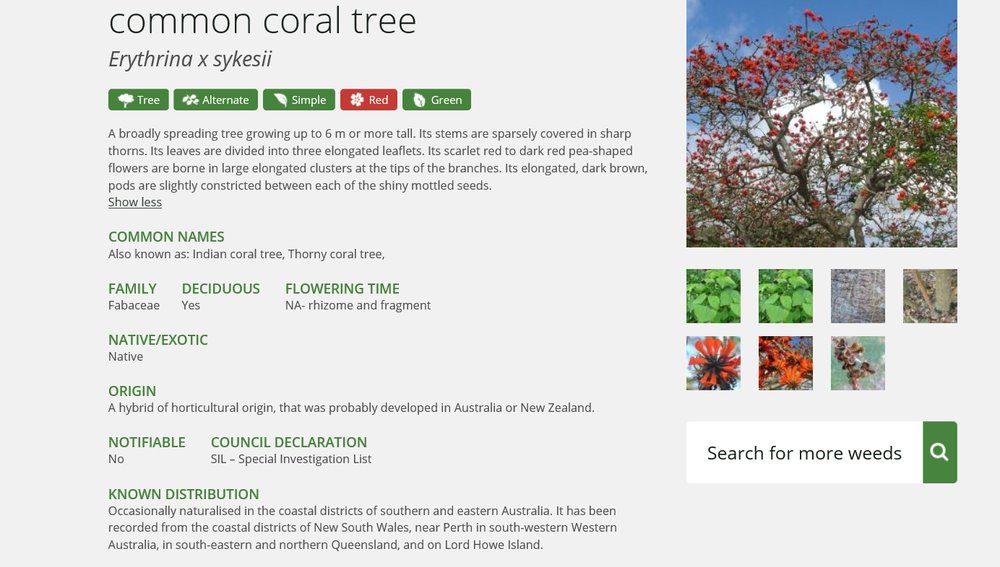 common coral tree

Erythrina x sykesii

Tree Alternate Simple Red Green

A broadly spreading tree growing up to 6 m or more tall. Its stems are sparsely covered in sharp thorns. Its leaves are divided into three elongated leaflets. Its scarlet red to dark red pea-shaped flowers are borne in large elongated clusters at the tips of the branches. Its elongated, dark brown, pods are slightly constricted between each of the shiny mottled seeds.
Show less

COMMON NAMES
Also known as: Indian coral tree, Thorny coral tree,

FAMILY
Fabaceae

DECIDUOUS
Yes

FLOWERING TIME
NA- rhizome and fragment

NATIVE/EXOTIC
Native

ORIGIN
A hybrid of horticultural origin, that was probably developed in Australia or New Zealand.

NOTIFIABLE
No

COUNCIL DECLARATION
SIL – Special Investigation List

KNOWN DISTRIBUTION
Occasionally naturalised in the coastal districts of southern and eastern Australia. It has been recorded from the coastal districts of New South Wales, near Perth in south-western Western Australia, in south-eastern and northern Queensland, and on Lord Howe Island.

Search for more weeds